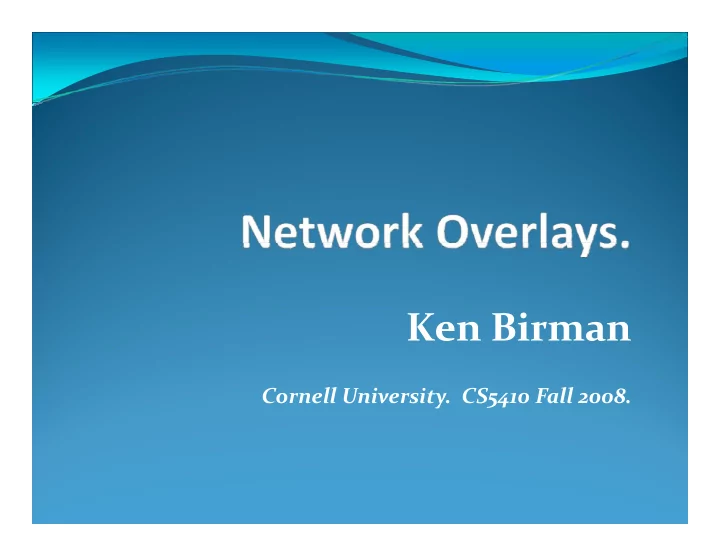 Network Overlays.

Ken Birman

Cornell University. CS5410 Fall 2008.